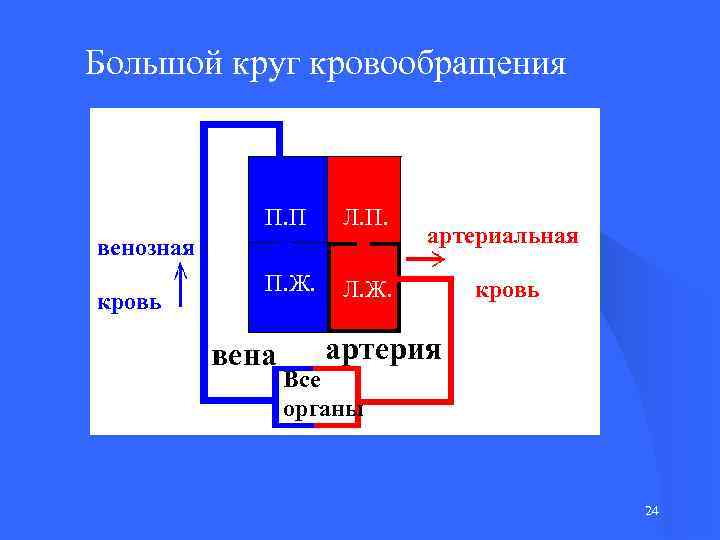 Большой круг кровообращения

П.П

Л.П.

П.Ж.

Л.Ж.

венозная

кровь

артериальная

кровь

вена

артерия

Все органы

24